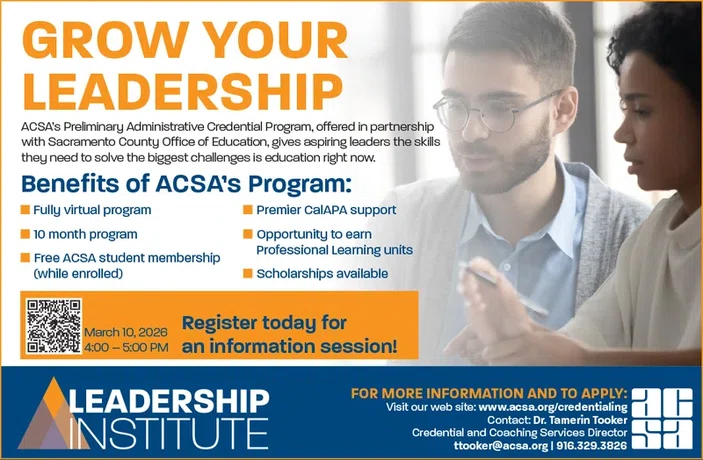 GROW YOUR LEADERSHIP

ACSA's Preliminary Administrative Credential Program, offered in partnership with Sacramento County Office of Education, gives aspiring leaders the skills they need to solve the biggest challenges is education right now.

Benefits of ACSA's Program:

Fully virtual program

10 month program

Free ACSA student membership (while enrolled)

Premier CalAPA support

Opportunity to earn Professional Learning units

Scholarships available

March 10, 2026
4:00 – 5:00 PM

Register today for an information session!

LEADERSHIP INSTITUTE

FOR MORE INFORMATION AND TO APPLY:
Visit our web site: www.acsa.org/credentialing
Contact: Dr. Tamerin Tooker
Credential and Coaching Services Director
ttooker@acsa.org | 916.329.3826

acsa